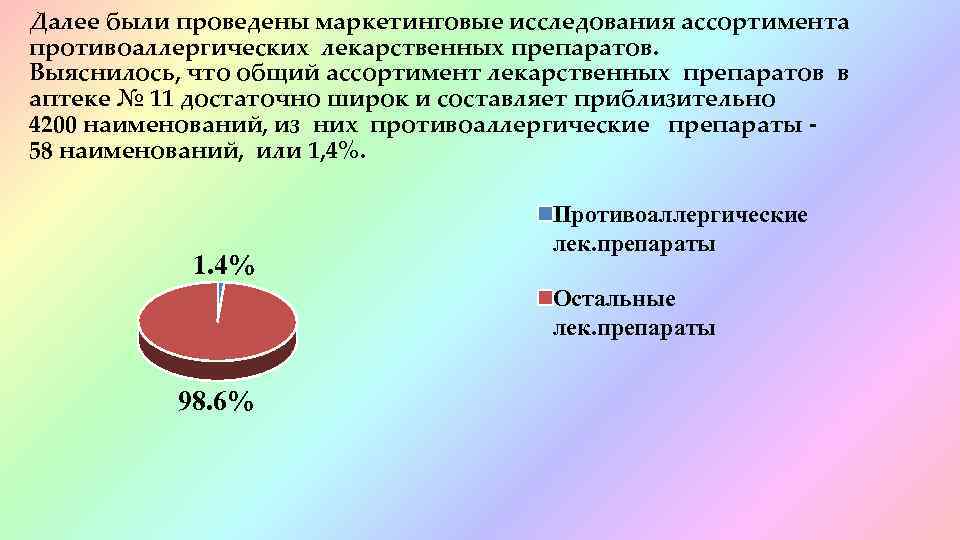 Далее были проведены маркетинговые исследования ассортимента противоаллергических лекарственных препаратов.
Выяснилось, что общий ассортимент лекарственных препаратов в аптеке № 11 достаточно широк и составляет приблизительно 4200 наименований, из них противоаллергические препараты - 58 наименований, или 1,4%.

1.4%

98.6%

Противоаллергические лек.препараты

Остальные лек.препараты